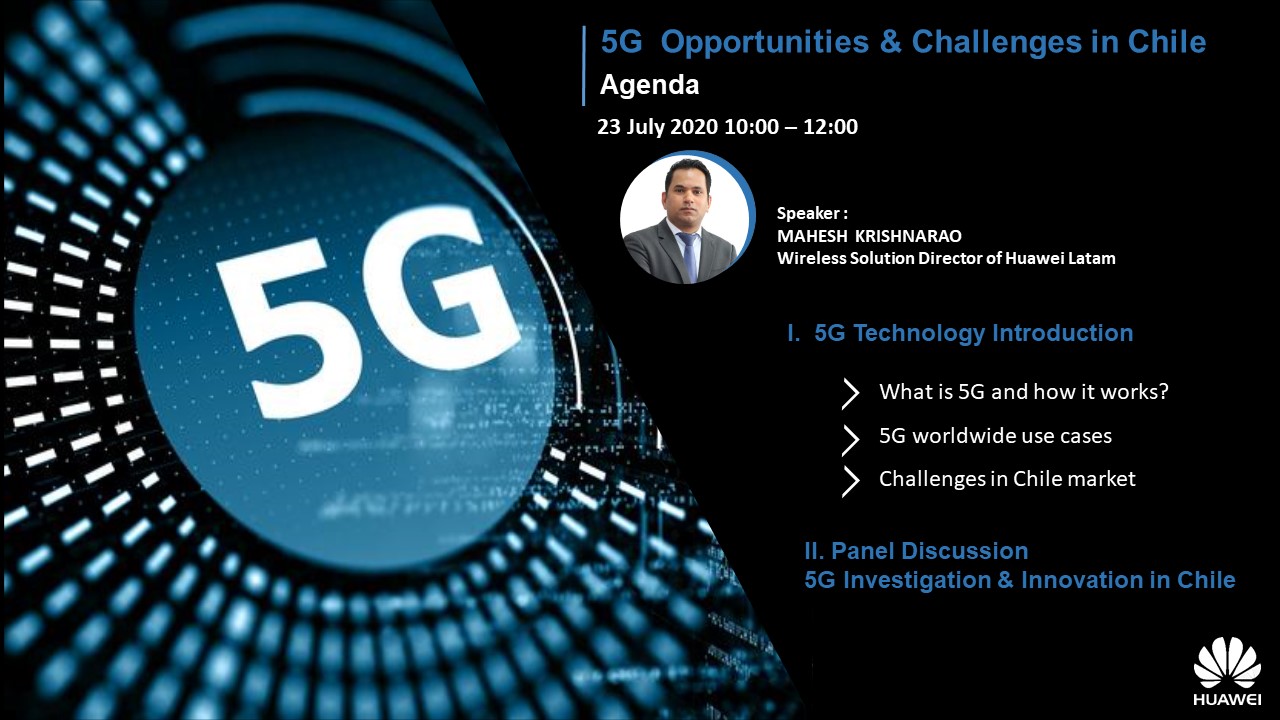 5G

5G Opportunities & Challenges in Chile
Agenda

23 July 2020 10:00 – 12:00

Speaker :
MAHESH KRISHNARAO
Wireless Solution Director of Huawei Latam

I. 5G Technology Introduction

What is 5G and how it works?

5G worldwide use cases

Challenges in Chile market

II. Panel Discussion
5G Investigation & Innovation in Chile

HUAWEI